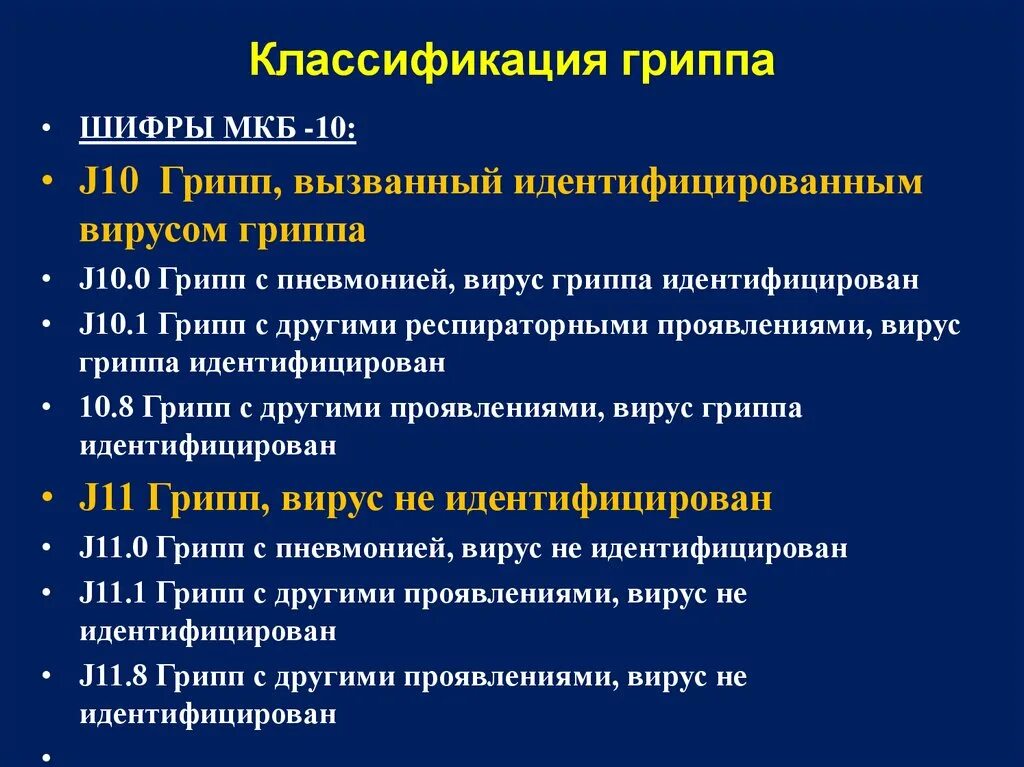 Классификация гриппа

• ШИФРЫ МКБ -10:
• J10 Грипп, вызванный идентифицированным вирусом гриппа
• J10.0 Грипп с пневмонией, вирус гриппа идентифицирован
• J10.1 Грипп с другими респираторными проявлениями, вирус гриппа идентифицирован
• 10.8 Грипп с другими проявлениями, вирус гриппа идентифицирован
• J11 Грипп, вирус не идентифицирован
• J11.0 Грипп с пневмонией, вирус не идентифицирован
• J11.1 Грипп с другими проявлениями, вирус не идентифицирован
• J11.8 Грипп с другими проявлениями, вирус не идентифицирован
•